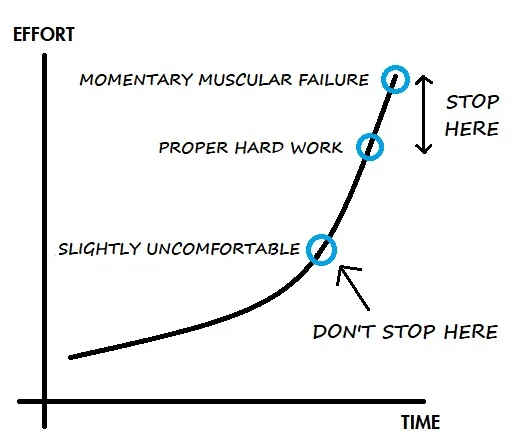 EFFORT

MOMENTARY MUSCULAR FAILURE

STOP HERE

PROPER HARD WORK

SLIGHTLY UNCOMFORTABLE

DON'T STOP HERE

TIME